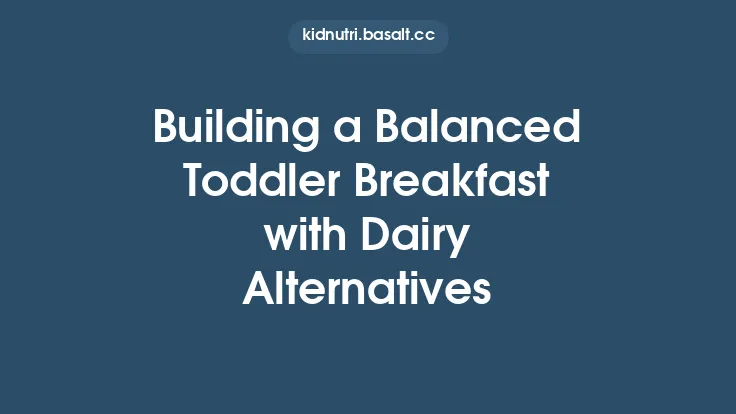 kidnutri.basalt.cc

Building a Balanced Toddler Breakfast with Dairy Alternatives